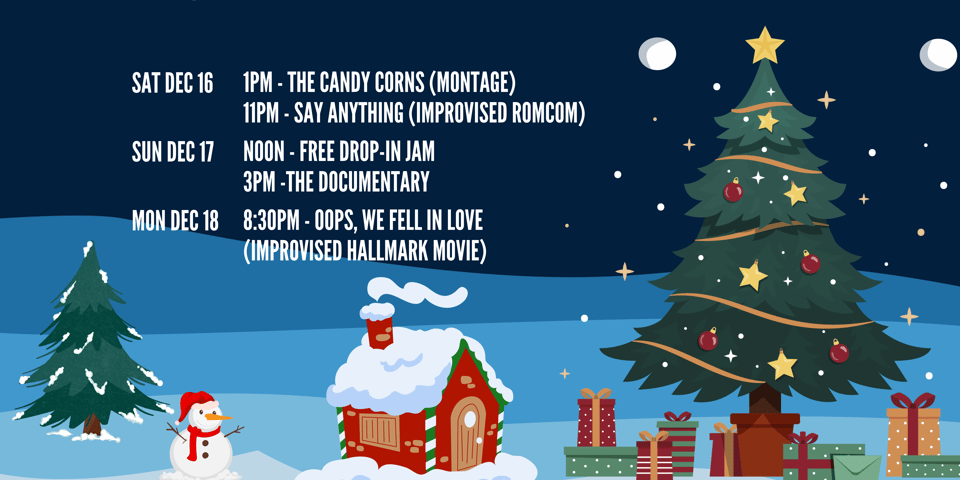 SAT DEC 16 1PM - THE CANDY CORNS (MONTAGE)
11PM - SAY ANYTHING (IMPROVISED ROMCOM)

SUN DEC 17 NOON - FREE DROP-IN JAM
3PM -THE DOCUMENTARY

MON DEC 18 8:30PM - OOPS, WE FELL IN LOVE (IMPROVISED HALLMARK MOVIE)